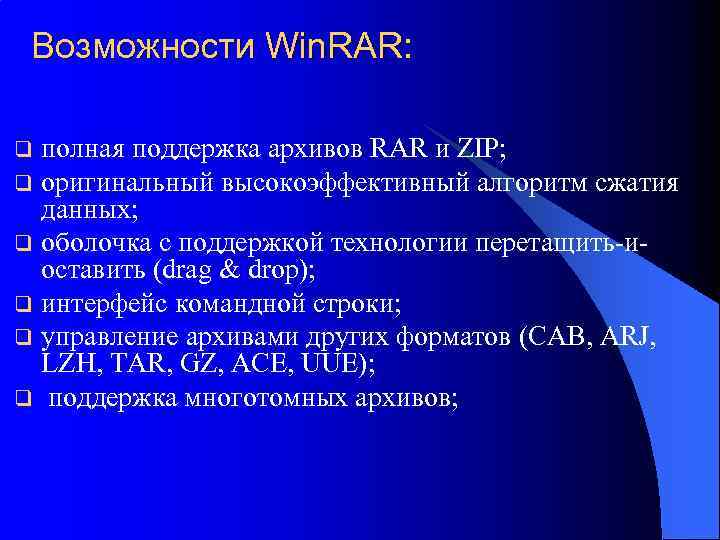 Возможности WinRAR:

❑ полная поддержка архивов RAR и ZIP;
❑ оригинальный высокоэффективный алгоритм сжатия данных;
❑ оболочка с поддержкой технологии перетащить-и-оставить (drag & drop);
❑ интерфейс командной строки;
❑ управление архивами других форматов (CAB, ARJ, LZH, TAR, GZ, ACE, UUE);
❑ поддержка многотомных архивов;